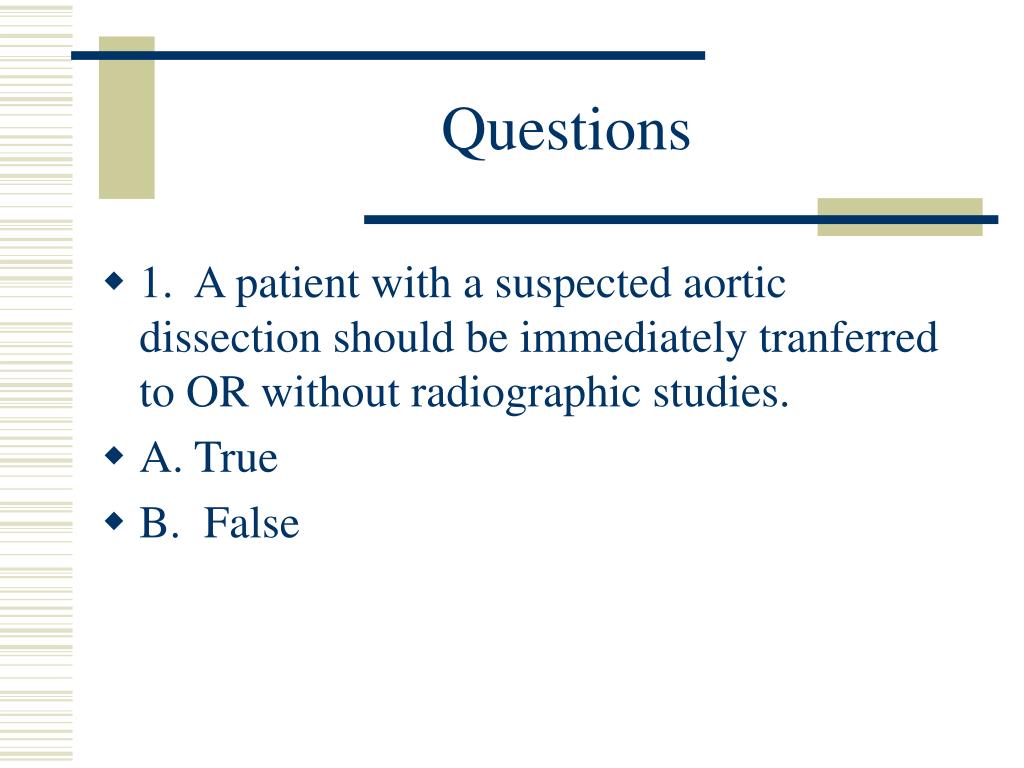 Questions

1. A patient with a suspected aortic dissection should be immediately tranferred to OR without radiographic studies.

A. True

B. False